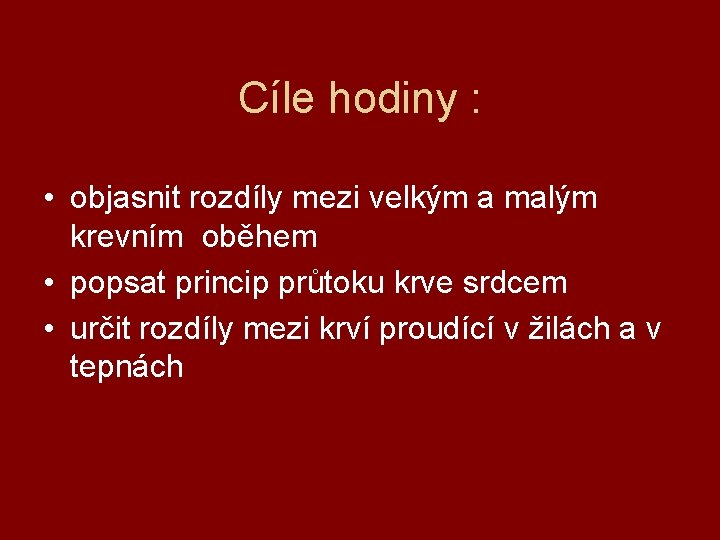 Cíle hodiny :

• objasnit rozdíly mezi velkým a malým krevním oběhem
• popsat princip průtoku krve srdcem
• určit rozdíly mezi krví proudící v žilách a v tepnách